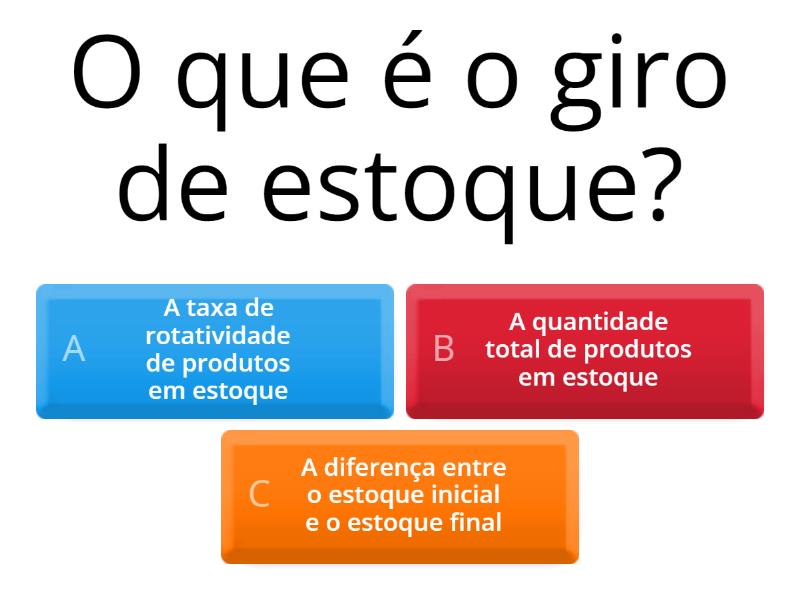 O que é o giro de estoque?

A
A taxa de rotatividade de produtos em estoque

B
A quantidade total de produtos em estoque

C
A diferença entre o estoque inicial e o estoque final